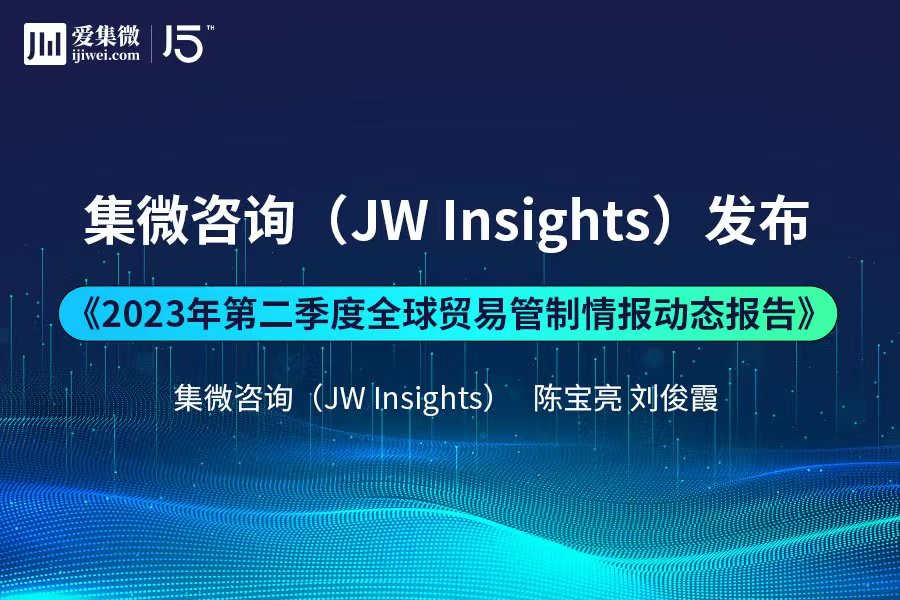 爱集微
ijiwei.com
15™

集微咨询（JW Insights）发布

《2023年第二季度全球贸易管制情报动态报告》

集微咨询（JW Insights） 陈宝亮 刘俊霞